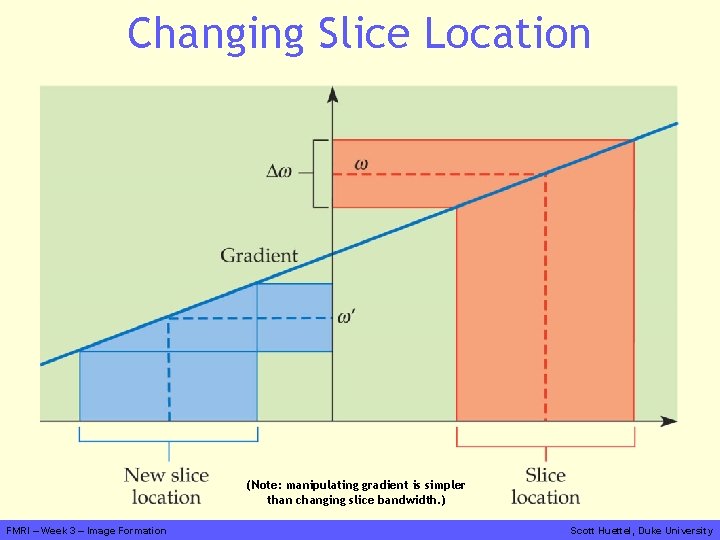 Changing Slice Location

$\Delta\omega$

$\omega$

Gradient

$\omega'$

New slice location

(Note: manipulating gradient is simpler than changing slice bandwidth.)

Slice location

FMRI – Week 3 – Image Formation

Scott Huettel, Duke University